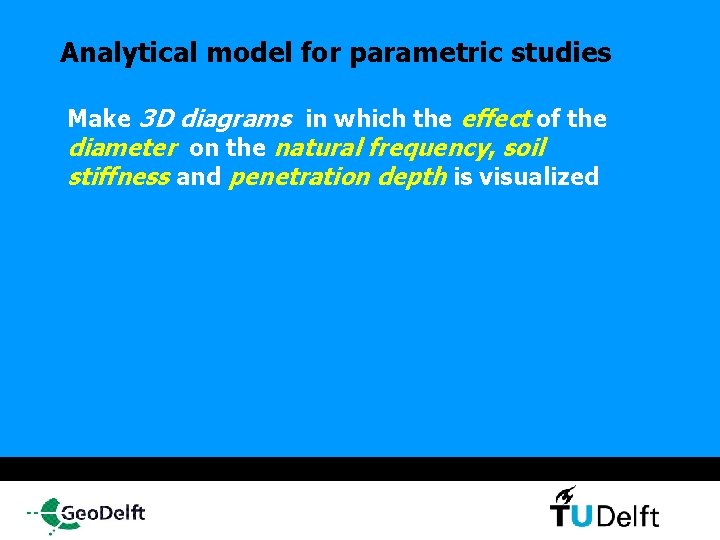 Analytical model for parametric studies

Make 3D diagrams in which the effect of the diameter on the natural frequency, soil stiffness and penetration depth is visualized

GeoDelft

TUDelft